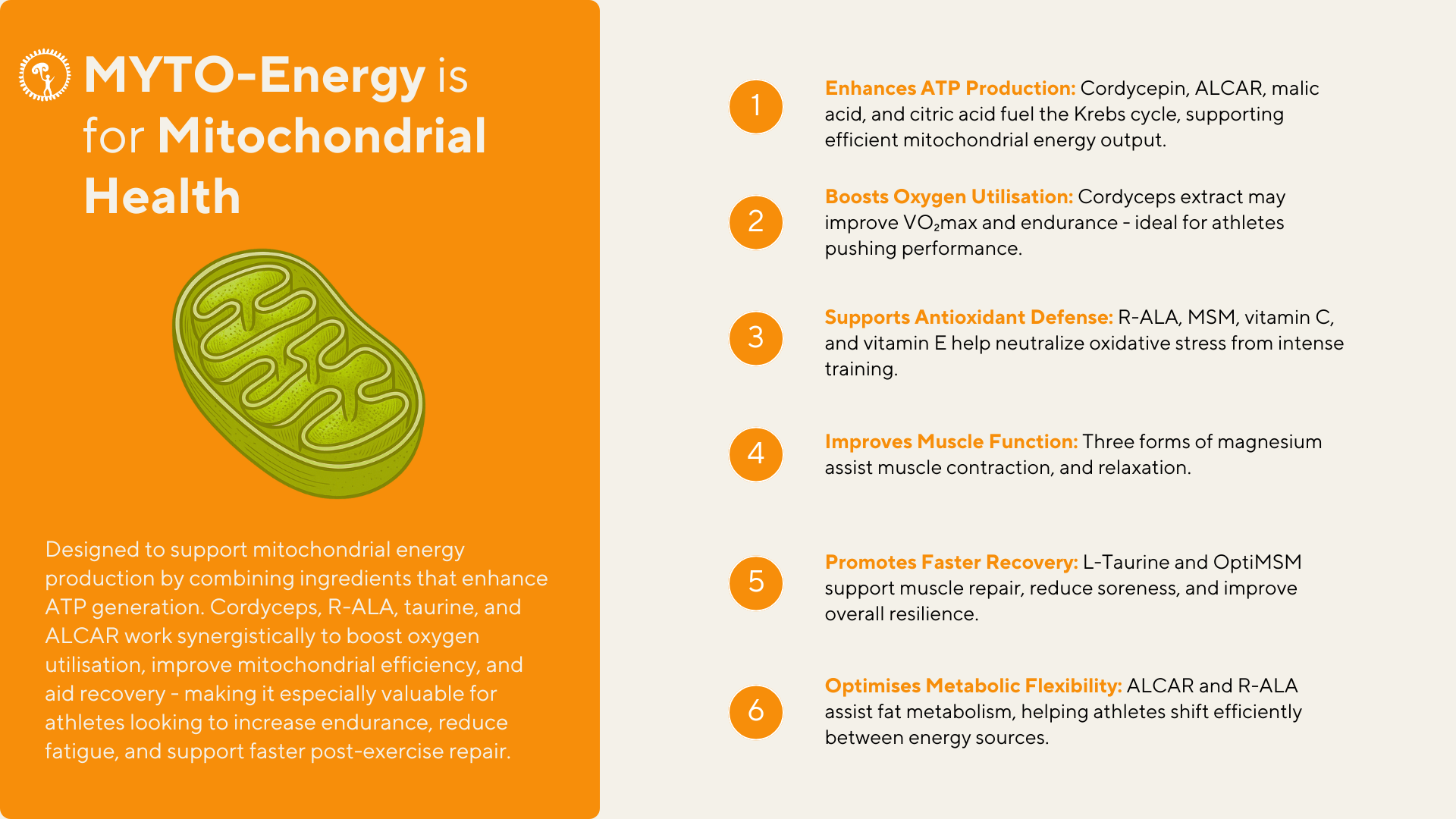 MYTO-Energy is for Mitochondrial Health

Designed to support mitochondrial energy production by combining ingredients that enhance ATP generation. Cordyceps, R-ALA, taurine, and ALCAR work synergistically to boost oxygen utilisation, improve mitochondrial efficiency, and aid recovery - making it especially valuable for athletes looking to increase endurance, reduce fatigue, and support faster post-exercise repair.

1 Enhances ATP Production: Cordycepin, ALCAR, malic acid, and citric acid fuel the Krebs cycle, supporting efficient mitochondrial energy output.

2 Boosts Oxygen Utilisation: Cordyceps extract may improve $VO_2$max and endurance - ideal for athletes pushing performance.

3 Supports Antioxidant Defense: R-ALA, MSM, vitamin C, and vitamin E help neutralize oxidative stress from intense training.

4 Improves Muscle Function: Three forms of magnesium assist muscle contraction, and relaxation.

5 Promotes Faster Recovery: L-Taurine and OptiMSM support muscle repair, reduce soreness, and improve overall resilience.

6 Optimises Metabolic Flexibility: ALCAR and R-ALA assist fat metabolism, helping athletes shift efficiently between energy sources.